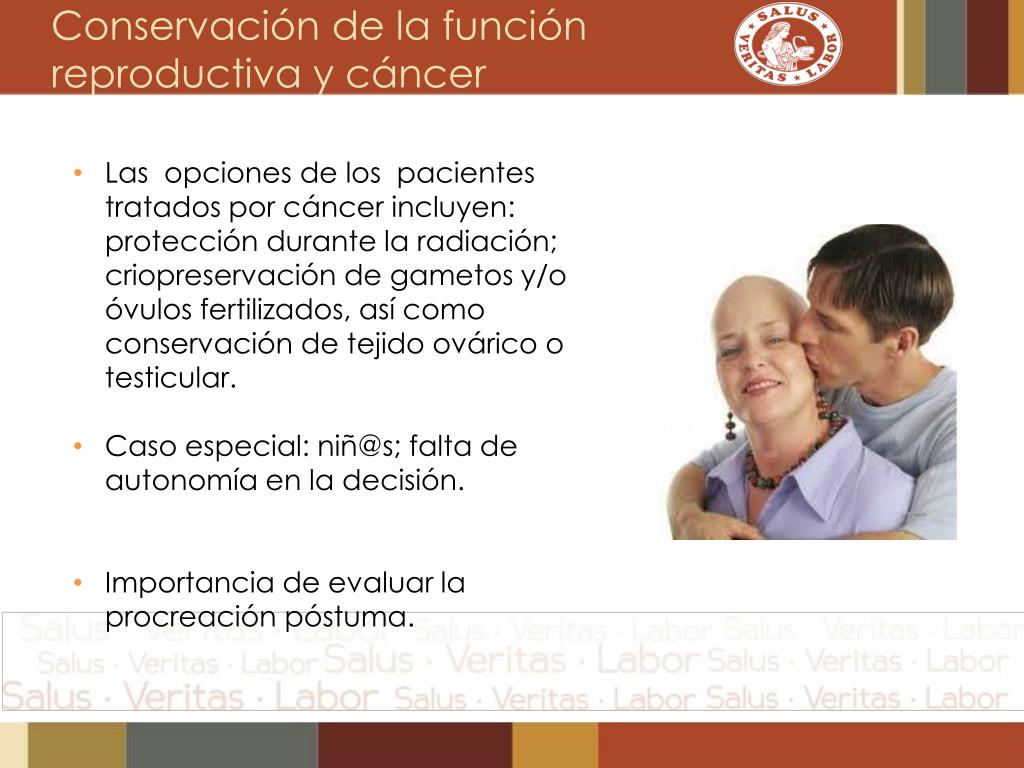 Conservación de la función reproductiva y cáncer

SALUS · VERITAS · LABOR

• Las opciones de los pacientes tratados por cáncer incluyen: protección durante la radiación; criopreservación de gametos y/o óvulos fertilizados, así como conservación de tejido ovárico o testicular.

• Caso especial: niñ@s; falta de autonomía en la decisión.

• Importancia de evaluar la procreación póstuma.

Salus · Veritas · Labor Salus · Veritas · Labor Salus · Veritas · Labor
Salus · Veritas · Labor Salus · Veritas · Labor Salus · Veritas · Labor
Salus · Veritas · Labor Salus · Veritas · Labor Salus · Veritas · Labor